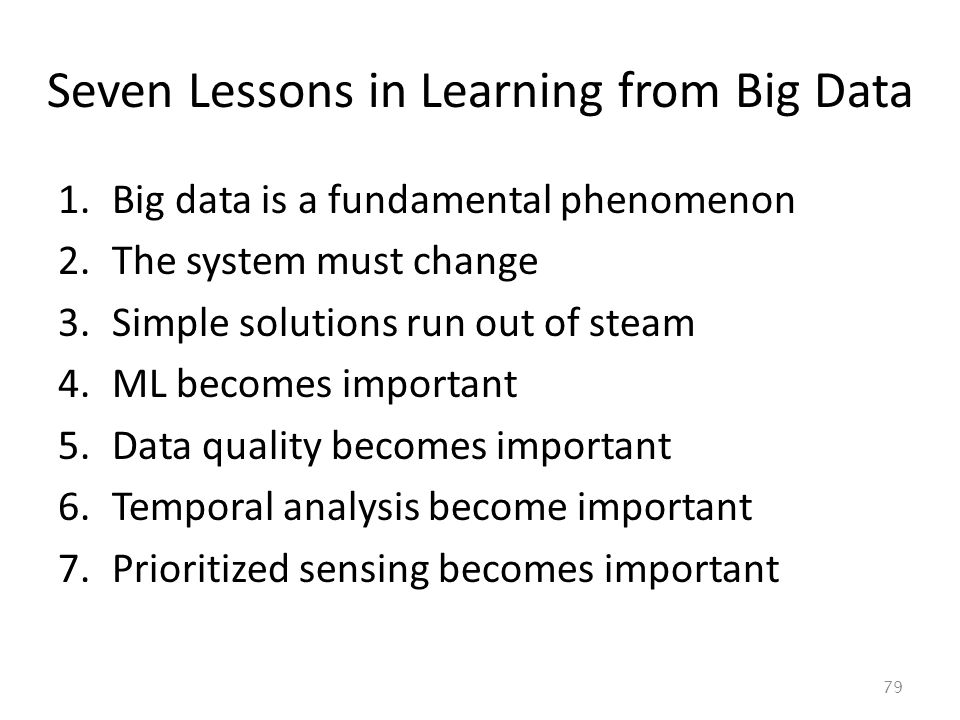 Seven Lessons in Learning from Big Data

1. Big data is a fundamental phenomenon
2. The system must change
3. Simple solutions run out of steam
4. ML becomes important
5. Data quality becomes important
6. Temporal analysis become important
7. Prioritized sensing becomes important

79